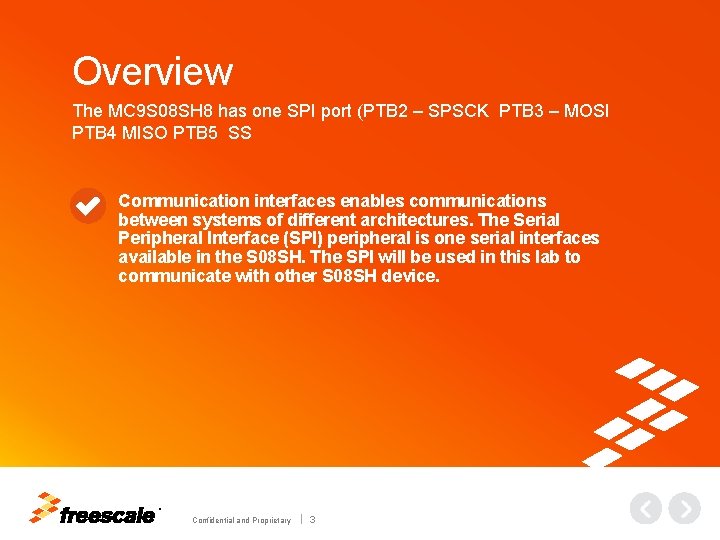 Overview

The MC9S08SH8 has one SPI port (PTB2 – SPSCK PTB3 – MOSI PTB4 MISO PTB5 SS

Communication interfaces enables communications between systems of different architectures. The Serial Peripheral Interface (SPI) peripheral is one serial interfaces available in the S08SH. The SPI will be used in this lab to communicate with other S08SH device.

freescale

Confidential and Proprietary | 3